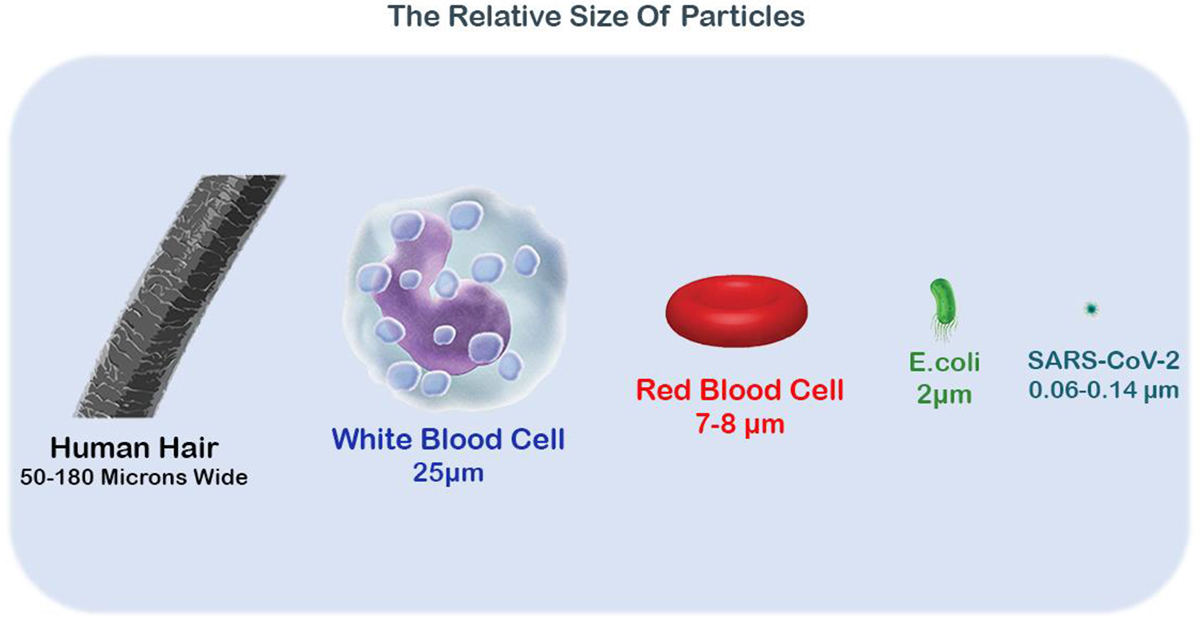 The Relative Size Of Particles

Human Hair
50-180 Microns Wide

White Blood Cell
25μm

Red Blood Cell
7-8 μm

E.coli
2μm

SARS-CoV-2
0.06-0.14 μm